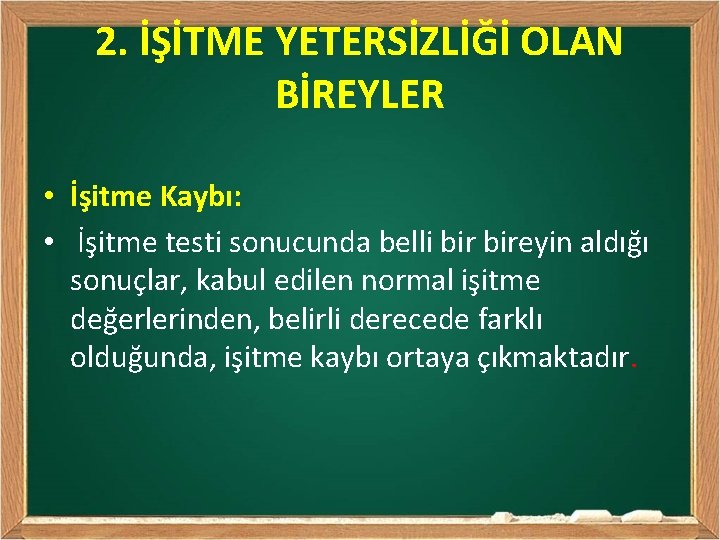 2. İŞİTME YETERSİZLİĞİ OLAN BİREYLER

• İşitme Kaybı:

• İşitme testi sonucunda belli bir bireyin aldığı sonuçlar, kabul edilen normal işitme değerlerinden, belirli derecede farklı olduğunda, işitme kaybı ortaya çıkmaktadır.